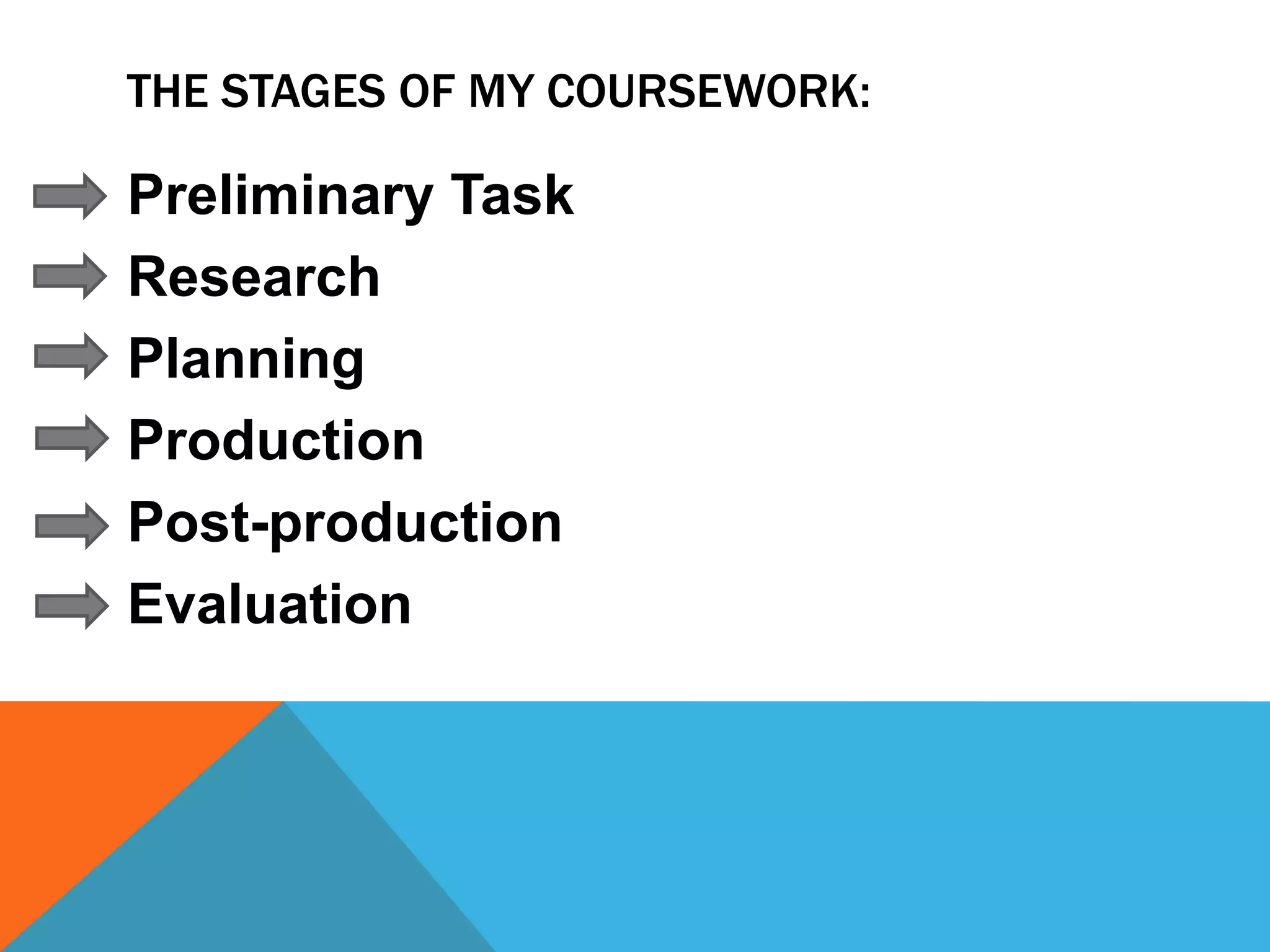 THE STAGES OF MY COURSEWORK:

Preliminary Task
Research
Planning
Production
Post-production
Evaluation